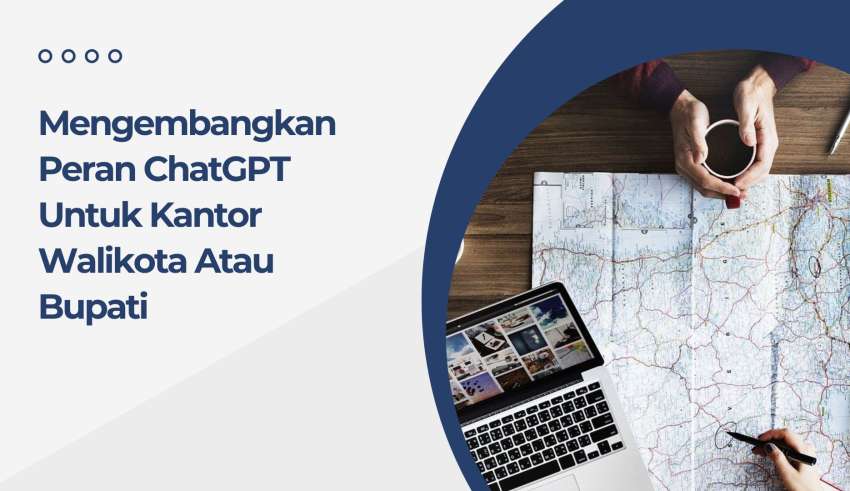 Mengembangkan Peran ChatGPT Untuk Kantor Walikota Atau Bupati